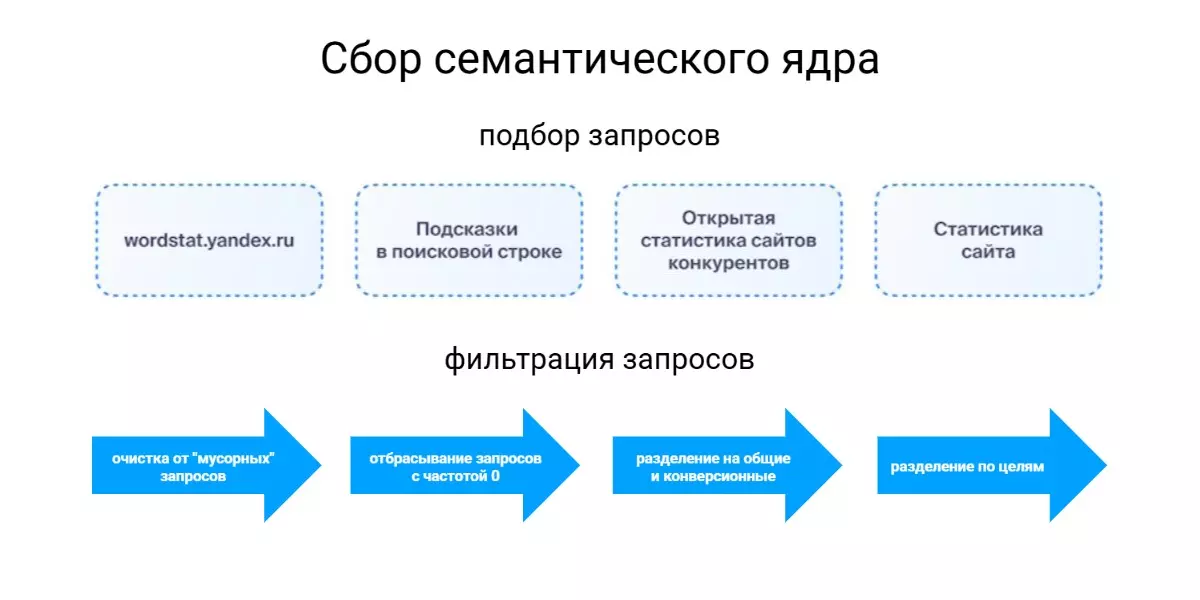 Сбор семантического ядра

подбор запросов

wordstat.yandex.ru

Подсказки в поисковой строке

Открытая статистика сайтов конкурентов

Статистика сайта

фильтрация запросов

очистка от "мусорных" запросов

отбрасывание запросов с частотой 0

разделение на общие и конверсионные

разделение по целям